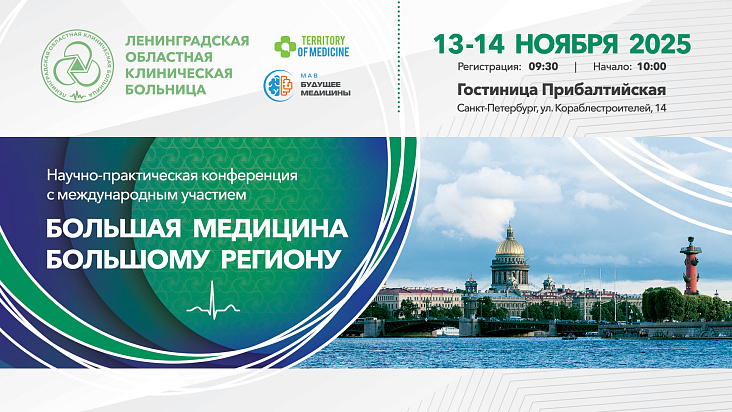 ЛЕНИНГРАДСКАЯ ОБЛАСТНАЯ КЛИНИЧЕСКАЯ БОЛЬНИЦА

ЛЕНИНГРАДСКАЯ ОБЛАСТНАЯ КЛИНИЧЕСКАЯ БОЛЬНИЦА

TERRITORY OF MEDICINE

МАВ БУДУЩЕЕ МЕДИЦИНЫ

13-14 НОЯБРЯ 2025

Регистрация: 09:30 | Начало: 10:00

Гостиница Прибалтийская

Санкт-Петербург, ул. Кораблестроителей, 14

Научно-практическая конференция с международным участием

БОЛЬШАЯ МЕДИЦИНА БОЛЬШОМУ РЕГИОНУ